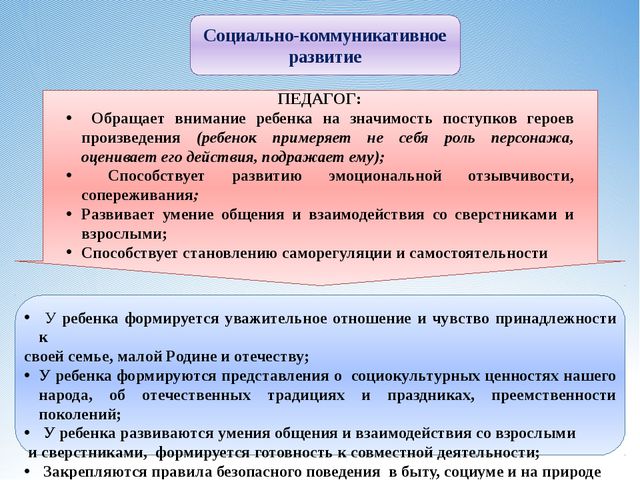 Социально-коммуникативное развитие

ПЕДАГОГ:

• Обращает внимание ребенка на значимость поступков героев произведения (ребенок примеряет не себя роль персонажа, оценивает его действия, подражает ему);
• Способствует развитию эмоциональной отзывчивости, сопереживания;
• Развивает умение общения и взаимодействия со сверстниками и взрослыми;
• Способствует становлению саморегуляции и самостоятельности

• У ребенка формируется уважительное отношение и чувство принадлежности к
своей семье, малой Родине и отечеству;
• У ребенка формируются представления о социокультурных ценностях нашего народа, об отечественных традициях и праздниках, преемственности поколений;
• У ребенка развиваются умения общения и взаимодействия со взрослыми и сверстниками, формируется готовность к совместной деятельности;
• Закрепляются правила безопасного поведения в быту, социуме и на природе